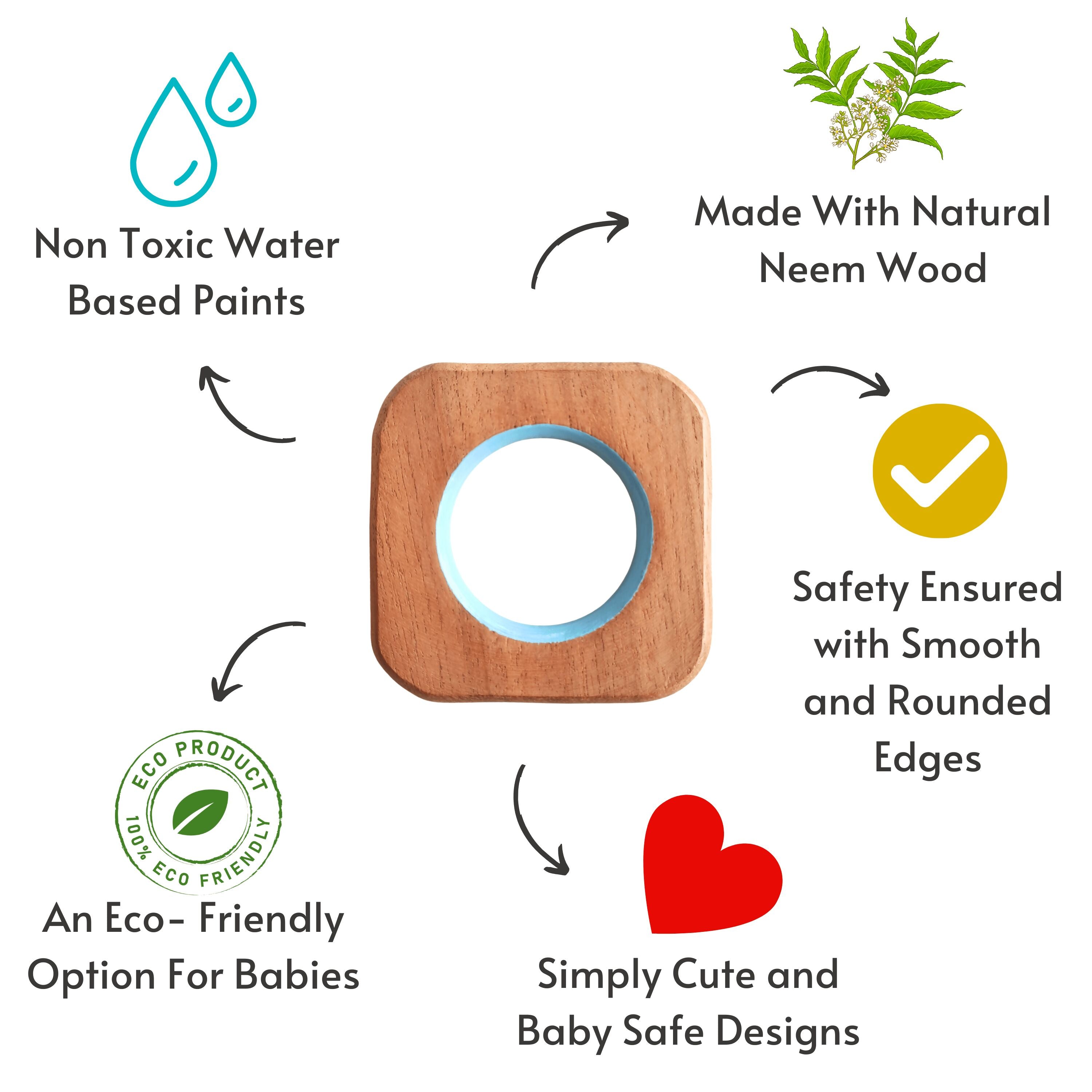 Non Toxic Water Based Paints

Made With Natural Neem Wood

Safety Ensured with Smooth and Rounded Edges

ECO PRODUCT
100% ECO FRIENDLY

An Eco- Friendly Option For Babies

Simply Cute and Baby Safe Designs